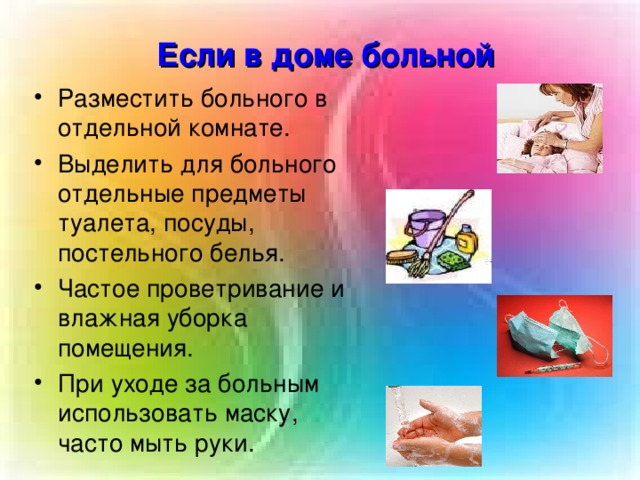 Если в доме больной

• Разместить больного в отдельной комнате.
• Выделить для больного отдельные предметы туалета, посуды, постельного белья.
• Частое проветривание и влажная уборка помещения.
• При уходе за больным использовать маску, часто мыть руки.